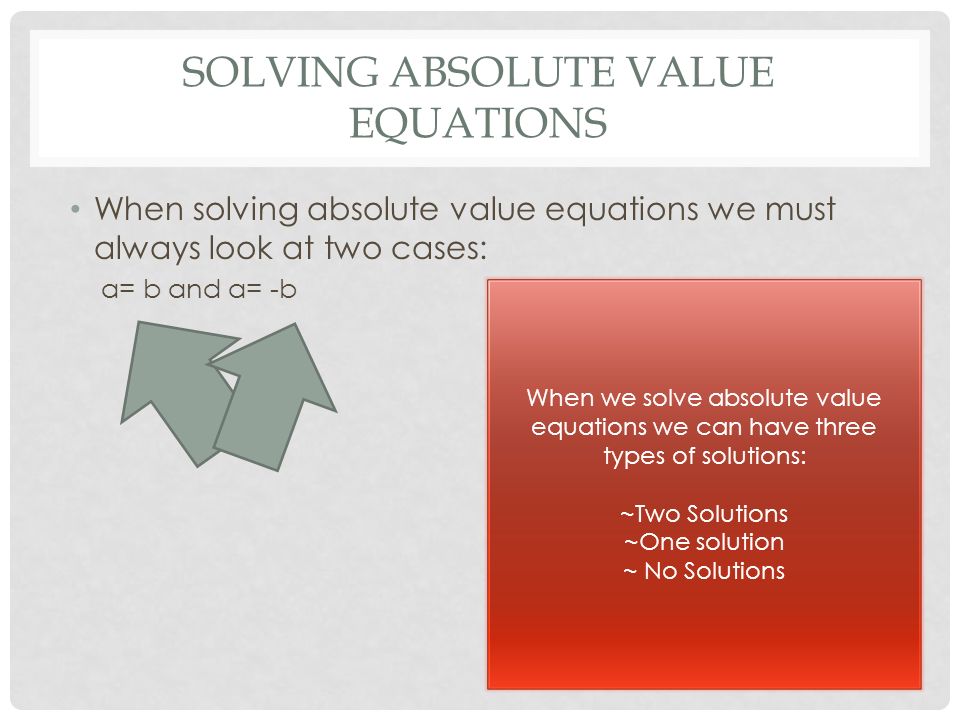 SOLVING ABSOLUTE VALUE EQUATIONS

• When solving absolute value equations we must always look at two cases:

a= b and a= -b

When we solve absolute value equations we can have three types of solutions:

~Two Solutions
~One solution
~ No Solutions